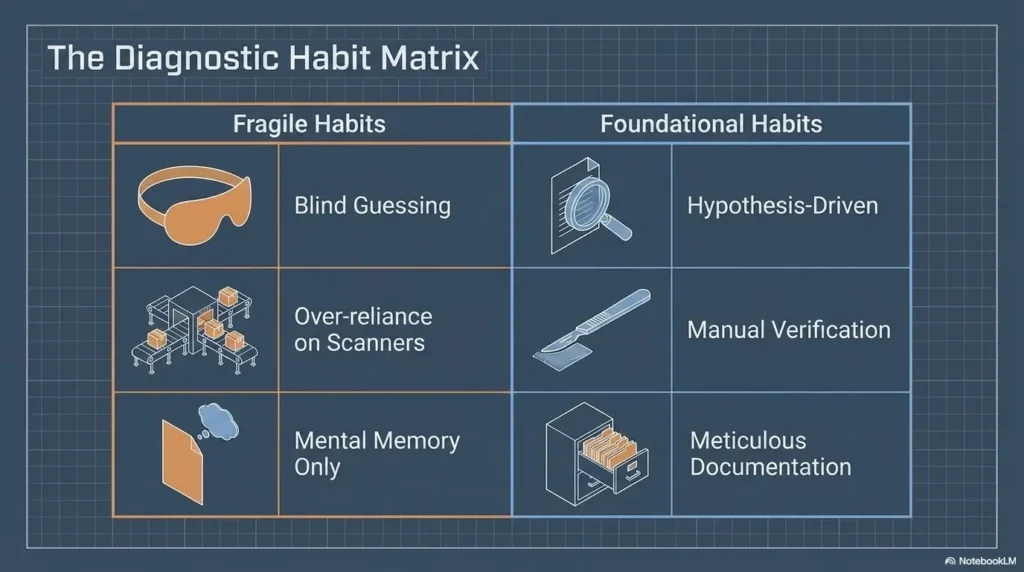 The Diagnostic Habit Matrix

| Fragile Habits | Foundational Habits |
|---|---|
| Blind Guessing | Hypothesis-Driven |
| Over-reliance on Scanners | Manual Verification |
| Mental Memory Only | Meticulous Documentation |

NotebookLM